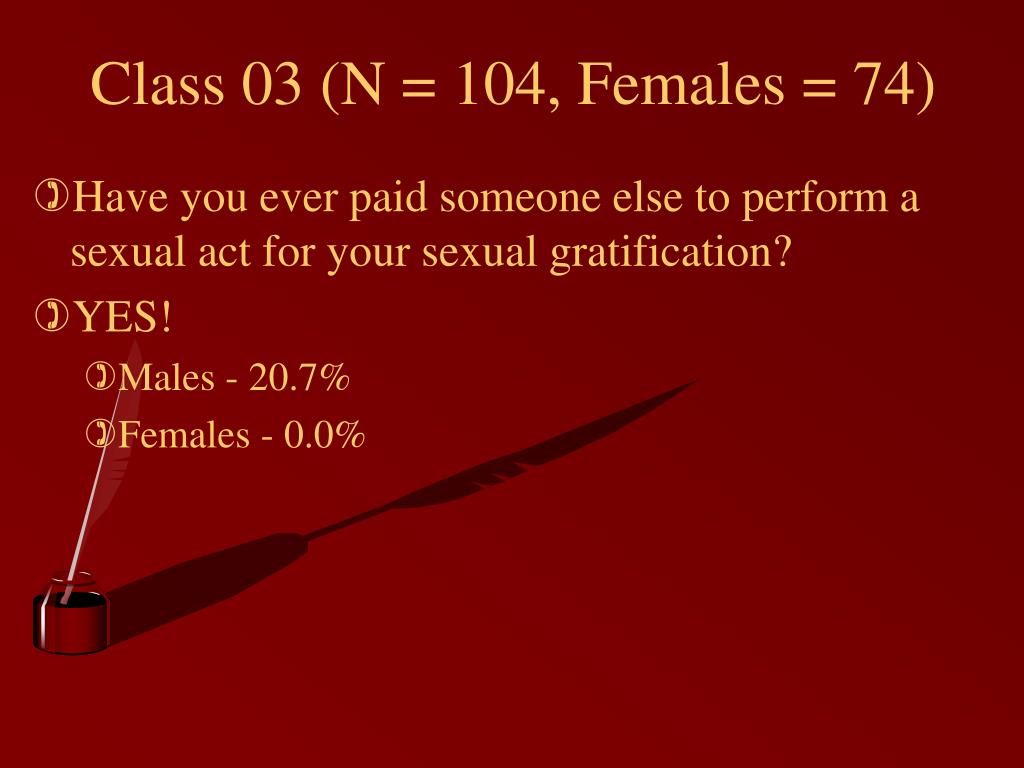 Class 03 (N = 104, Females = 74)

Have you ever paid someone else to perform a sexual act for your sexual gratification?

YES!

Males - 20.7%

Females - 0.0%